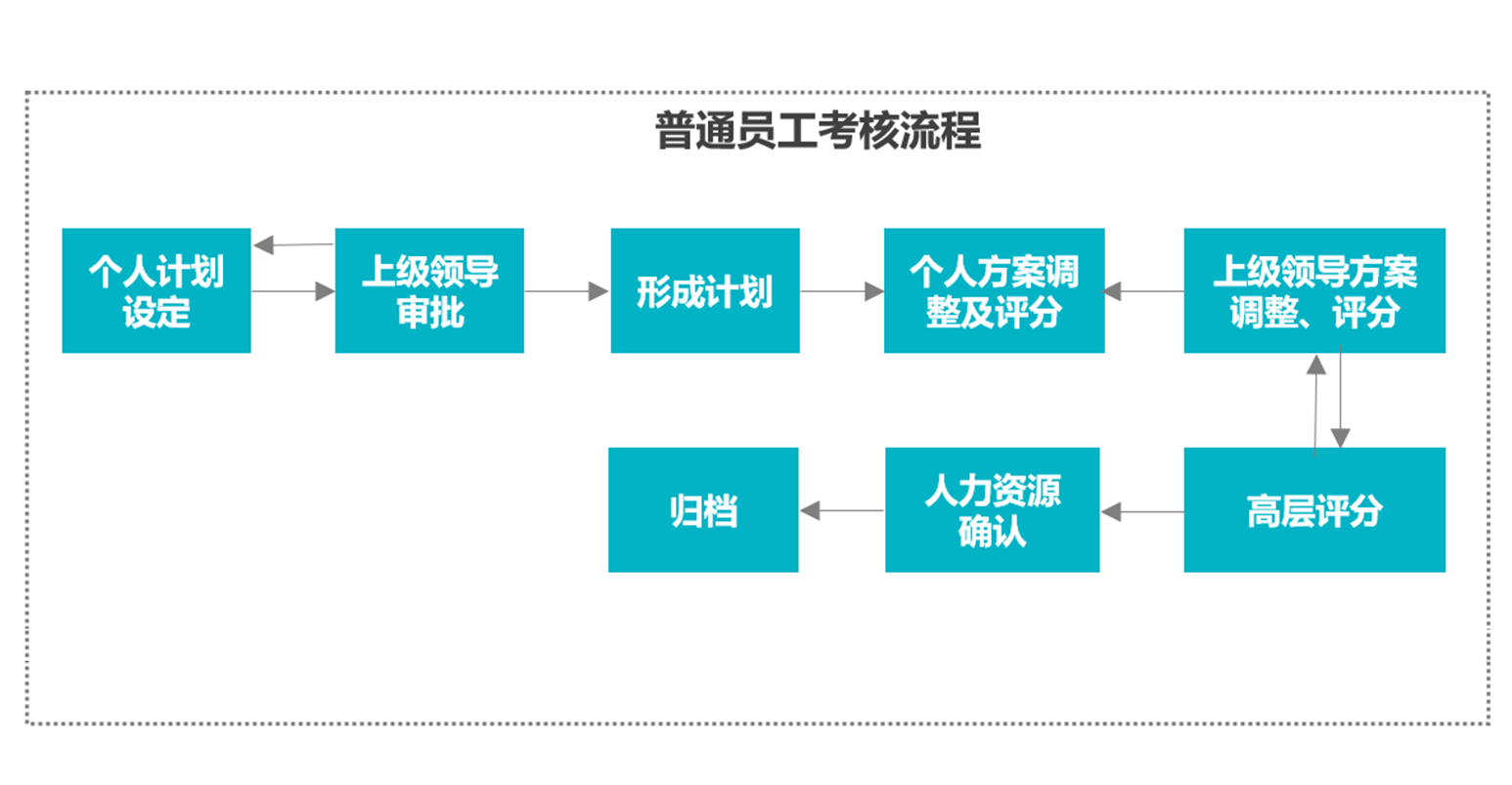 普通员工考核流程

个人计划设定

上级领导审批

形成计划

个人方案调整及评分

上级领导方案调整、评分

高层评分

人力资源确认

归档